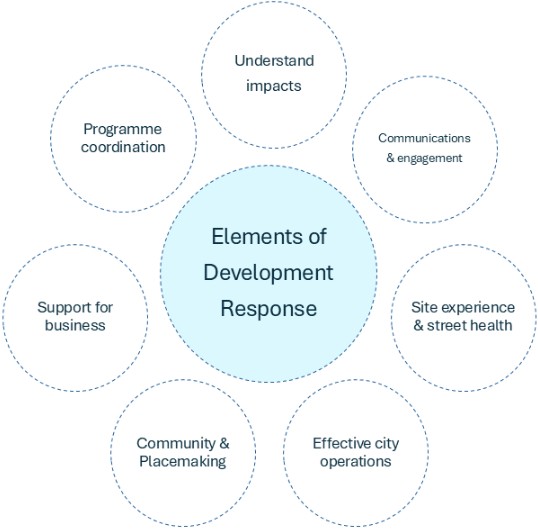 Elements of Development Response

Understand impacts

Communications & engagement

Site experience & street health

Effective city operations

Community & Placemaking

Support for business

Programme coordination